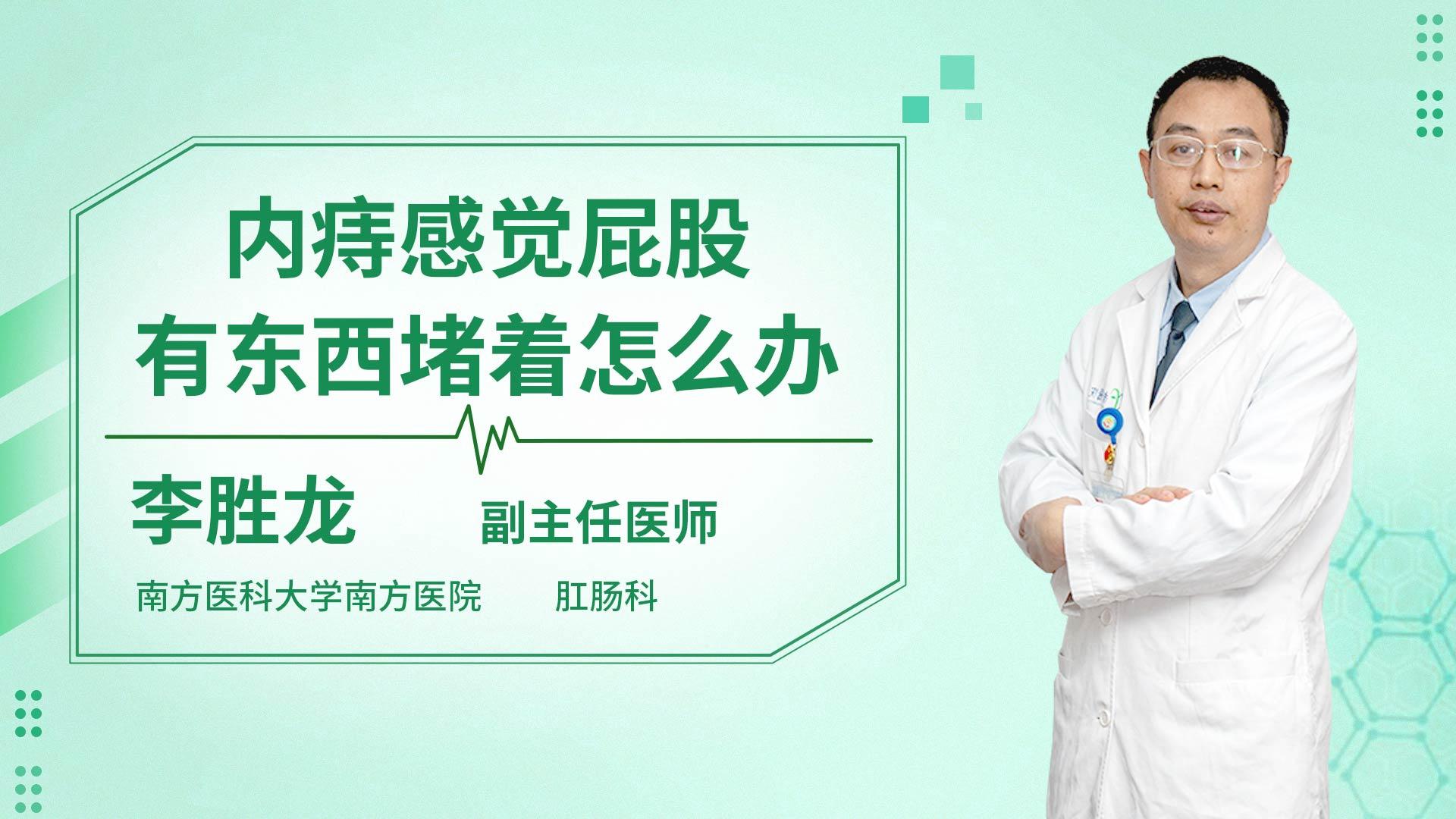 内痔感觉屁股
有东西堵着怎么办

李胜龙　副主任医师

南方医科大学南方医院　肛肠科